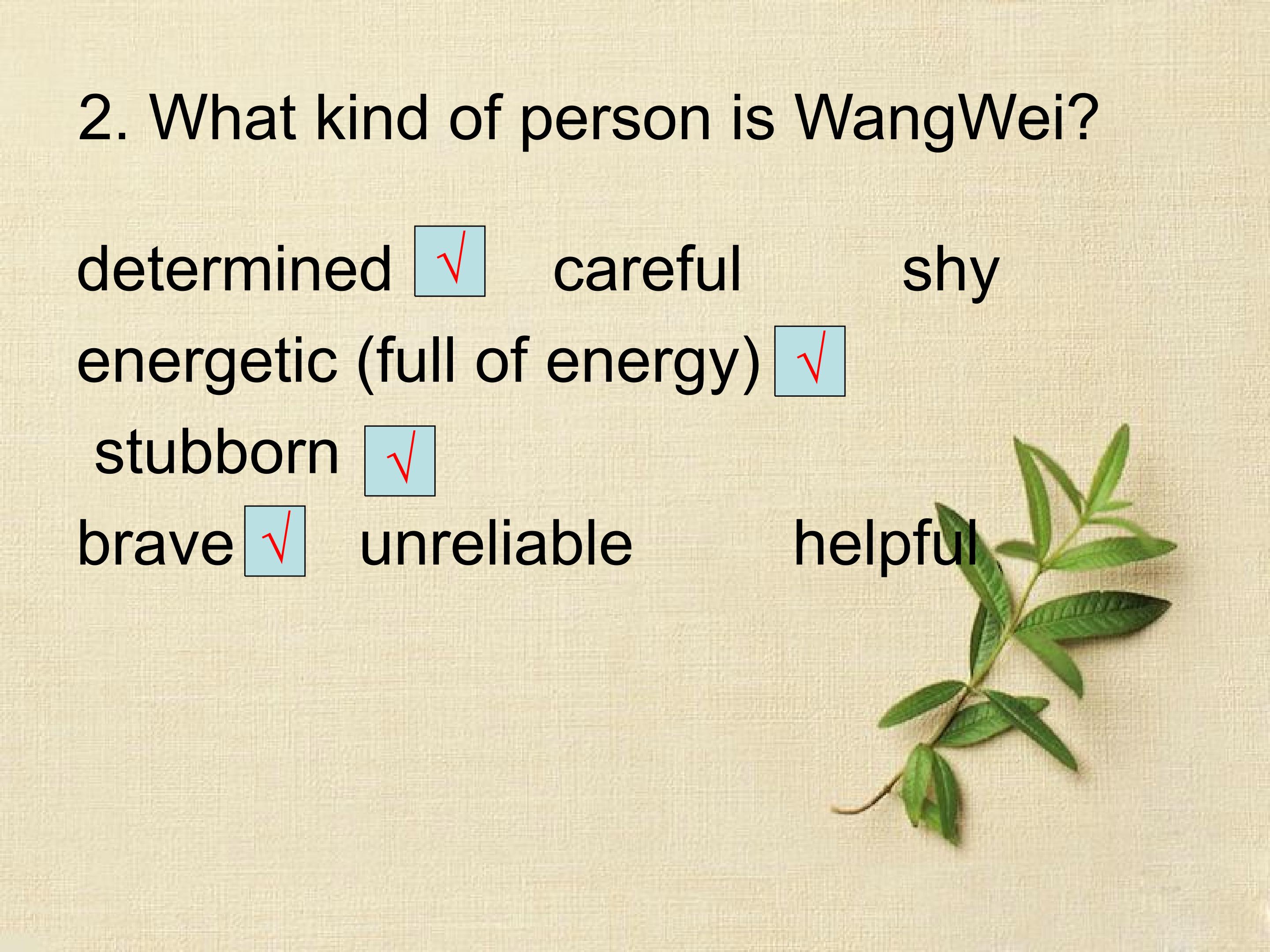 2. What kind of person is WangWei?

determined √ careful shy
energetic (full of energy) √
stubborn √
brave √ unreliable helpful